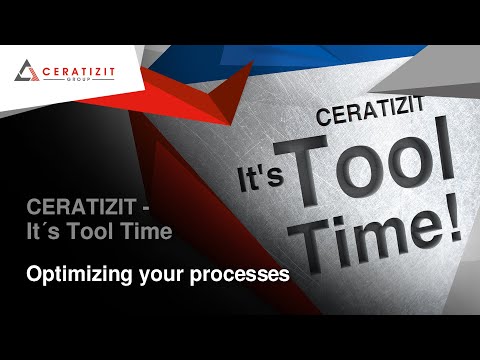 CERATIZIT
GROUP

CERATIZIT
It's Tool Time!

CERATIZIT -
It´s Tool Time

Optimizing your processes